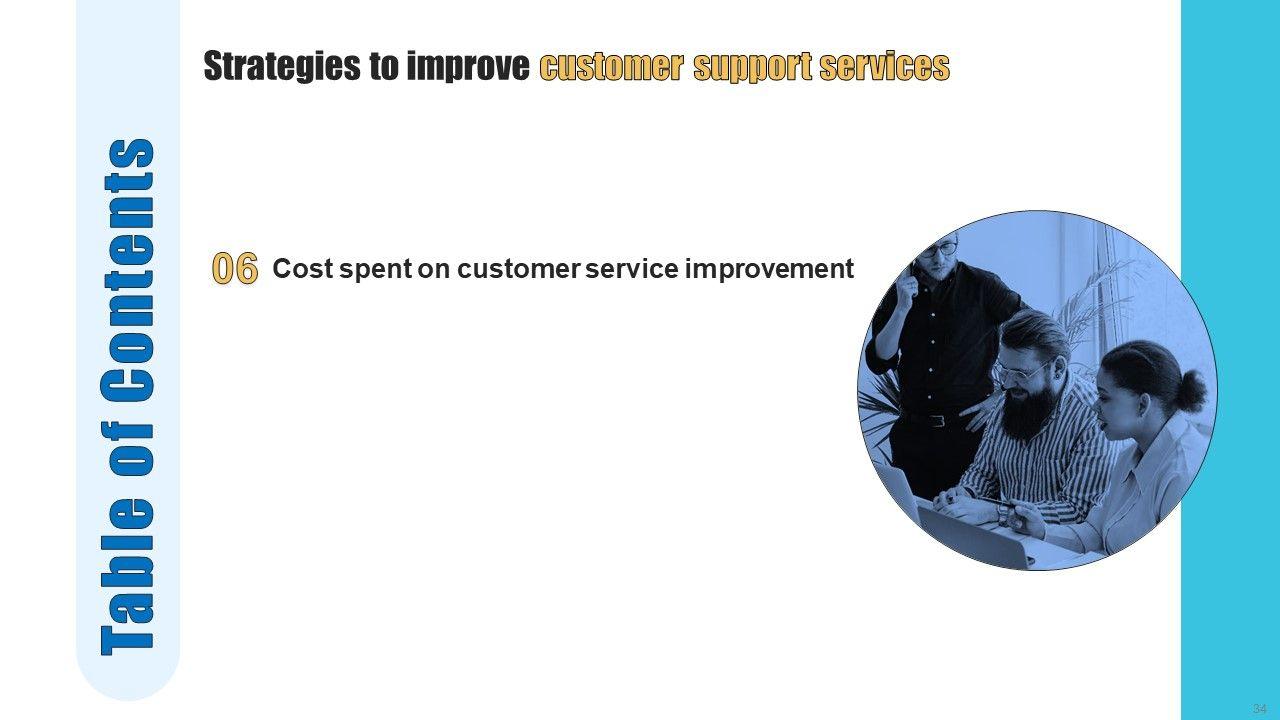 Table of Contents

Strategies to improve customer support services

06 Cost spent on customer service improvement

34